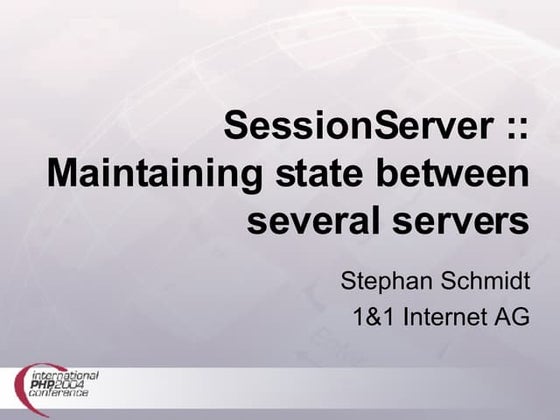 SessionServer :: Maintaining state between several servers

Stephan Schmidt
1&1 Internet AG

international
PHP2004
conference